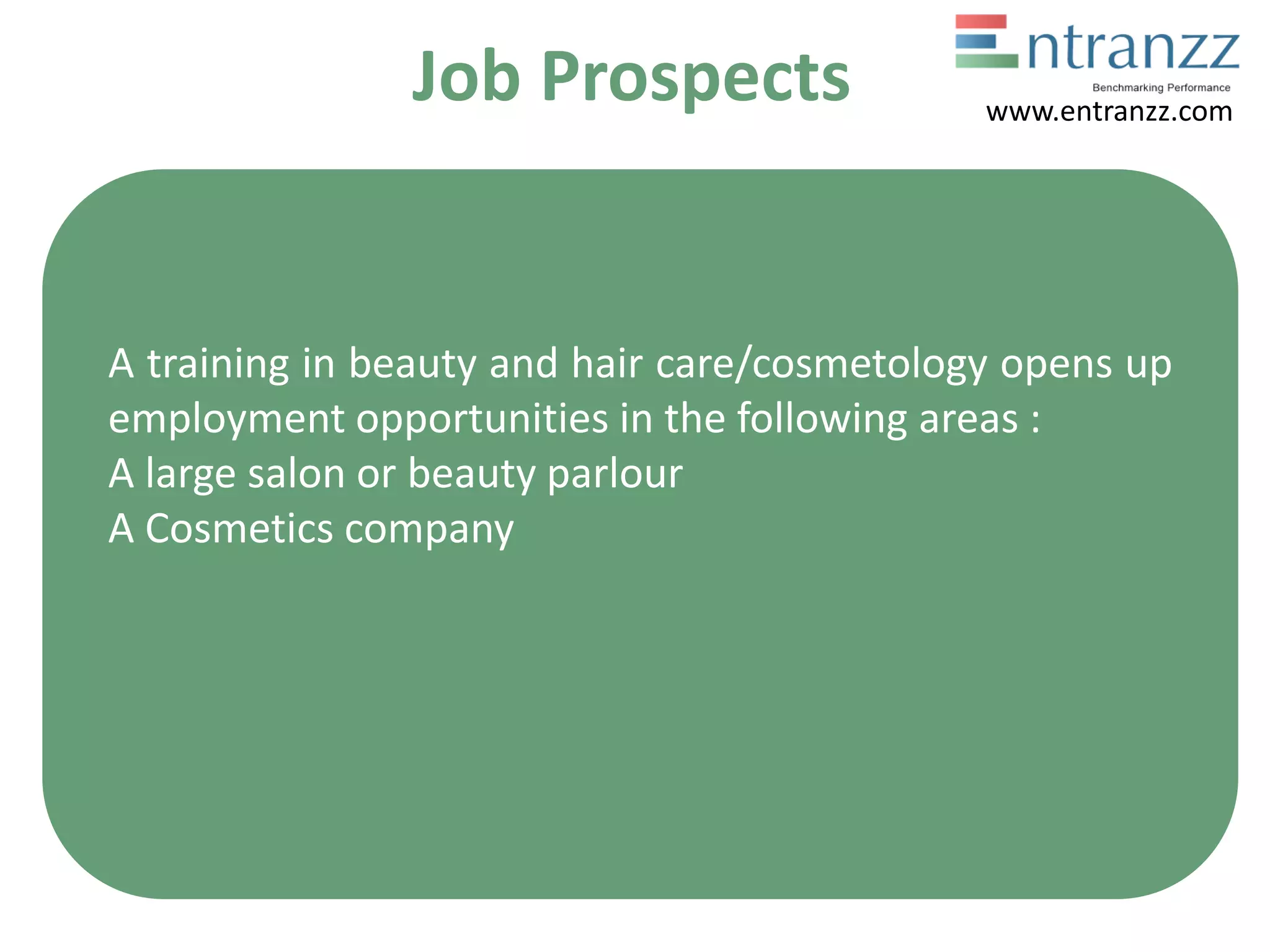 Job Prospects

Entranzz
Benchmarking Performance
www.entranzz.com

A training in beauty and hair care/cosmetology opens up employment opportunities in the following areas :
A large salon or beauty parlour
A Cosmetics company